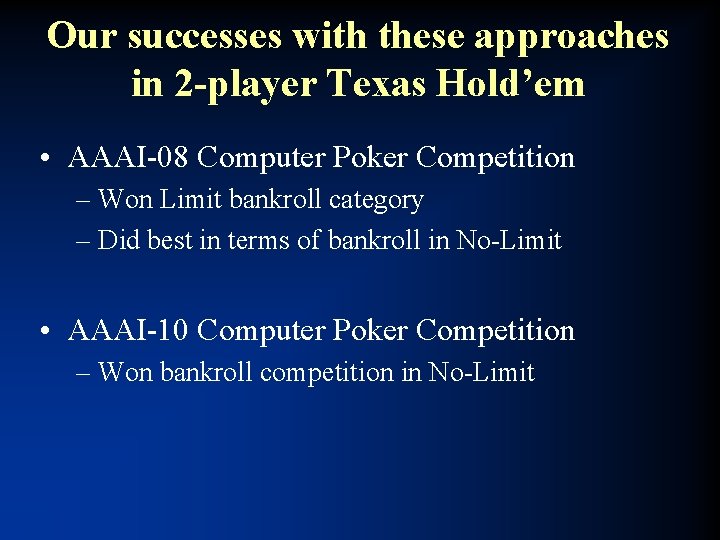 Our successes with these approaches in 2-player Texas Hold’em

• AAAI-08 Computer Poker Competition
– Won Limit bankroll category
– Did best in terms of bankroll in No-Limit

• AAAI-10 Computer Poker Competition
– Won bankroll competition in No-Limit